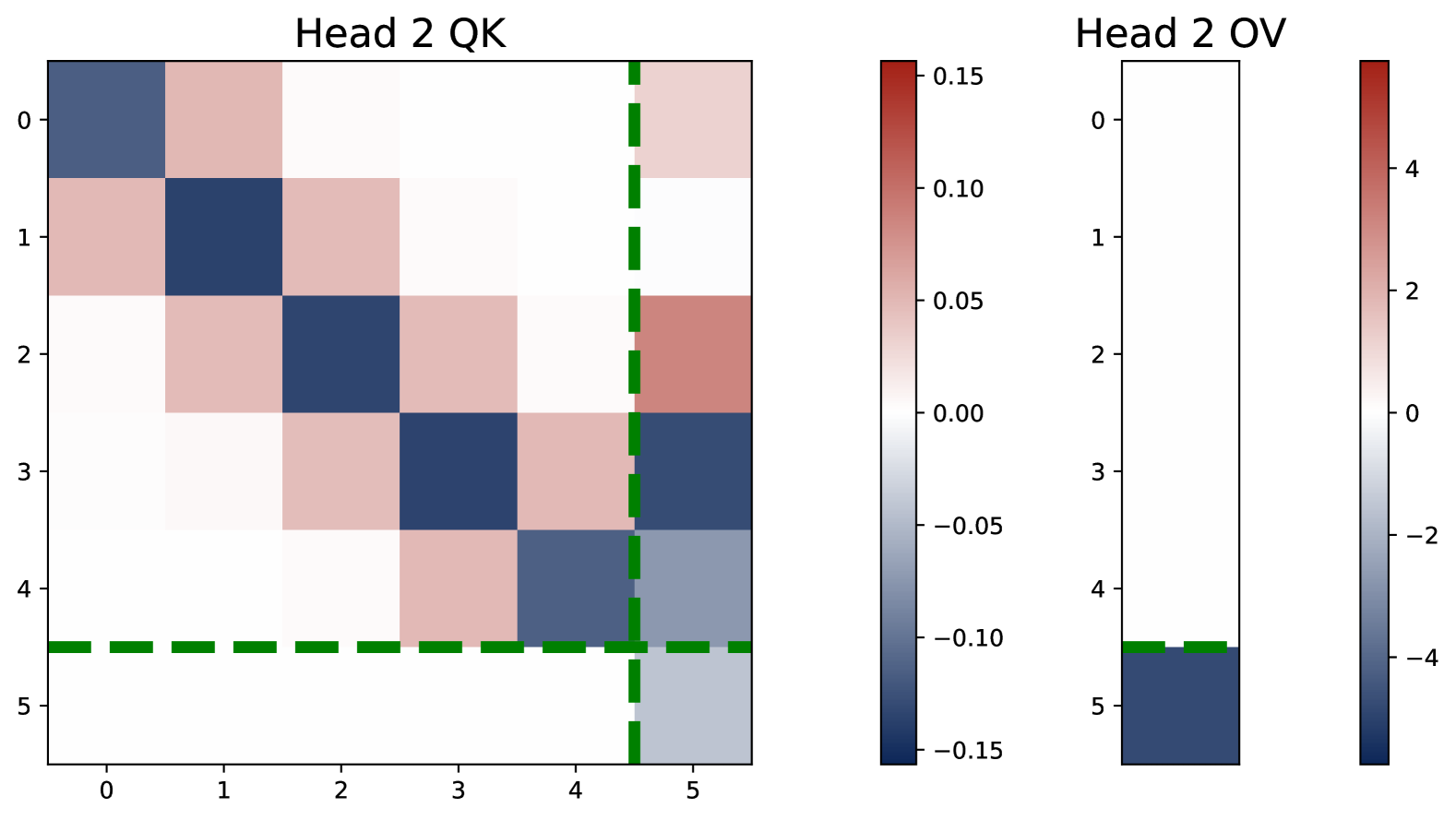 Head 2 QK

0
1
2
3
4
5

0 1 2 3 4 5

0.15
0.10
0.05
0.00
−0.05
−0.10
−0.15

Head 2 OV

0
1
2
3
4
5

4
2
0
−2
−4